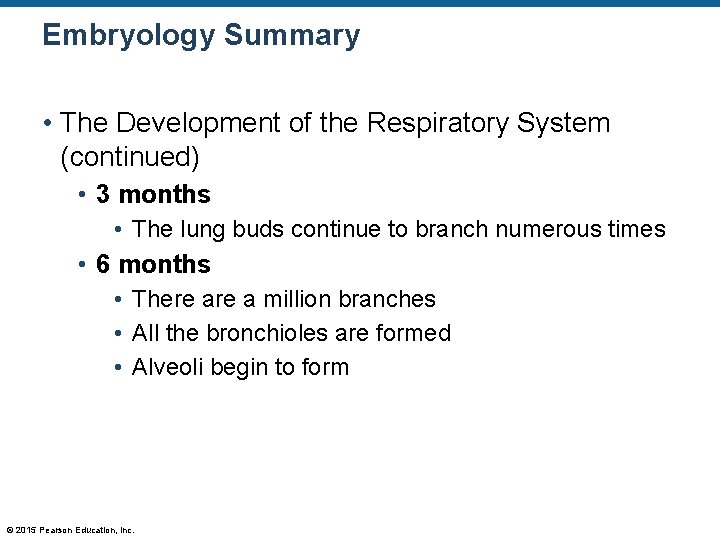 Embryology Summary

• The Development of the Respiratory System (continued)

• 3 months

• The lung buds continue to branch numerous times

• 6 months

• There are a million branches

• All the bronchioles are formed

• Alveoli begin to form

© 2015 Pearson Education, Inc.